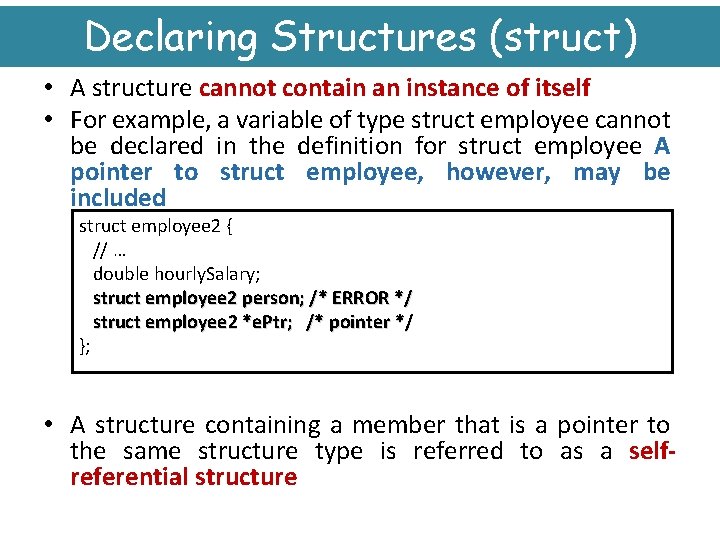 Declaring Structures (struct)

• A structure cannot contain an instance of itself

• For example, a variable of type struct employee cannot be declared in the definition for struct employee A pointer to struct employee, however, may be included

struct employee2 {
// …
double hourlySalary;
struct employee2 person; /* ERROR */
struct employee2 *ePtr; /* pointer */
};

• A structure containing a member that is a pointer to the same structure type is referred to as a self-referential structure